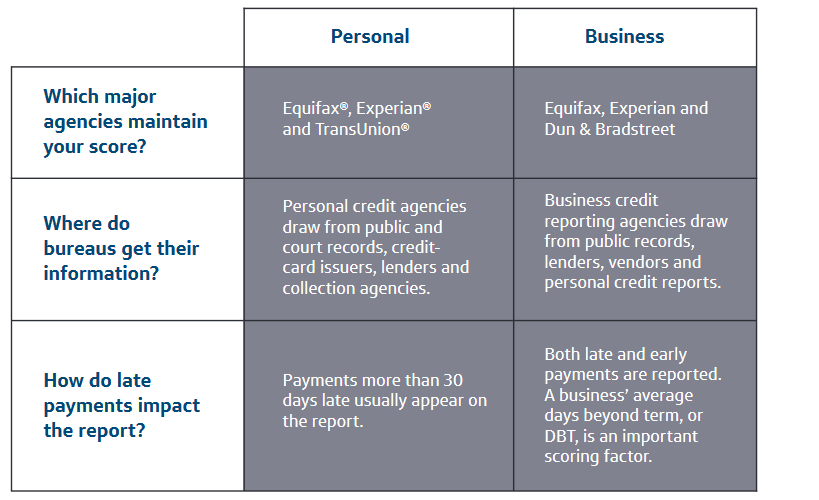 |  | Personal | Business |
|---|---|---|
| Which major agencies maintain your score? | Equifax®, Experian® and TransUnion® | Equifax, Experian and Dun & Bradstreet |
| Where do bureaus get their information? | Personal credit agencies draw from public and court records, credit-card issuers, lenders and collection agencies. | Business credit reporting agencies draw from public records, lenders, vendors and personal credit reports. |
| How do late payments impact the report? | Payments more than 30 days late usually appear on the report. | Both late and early payments are reported. A business' average days beyond term, or DBT, is an important scoring factor. |